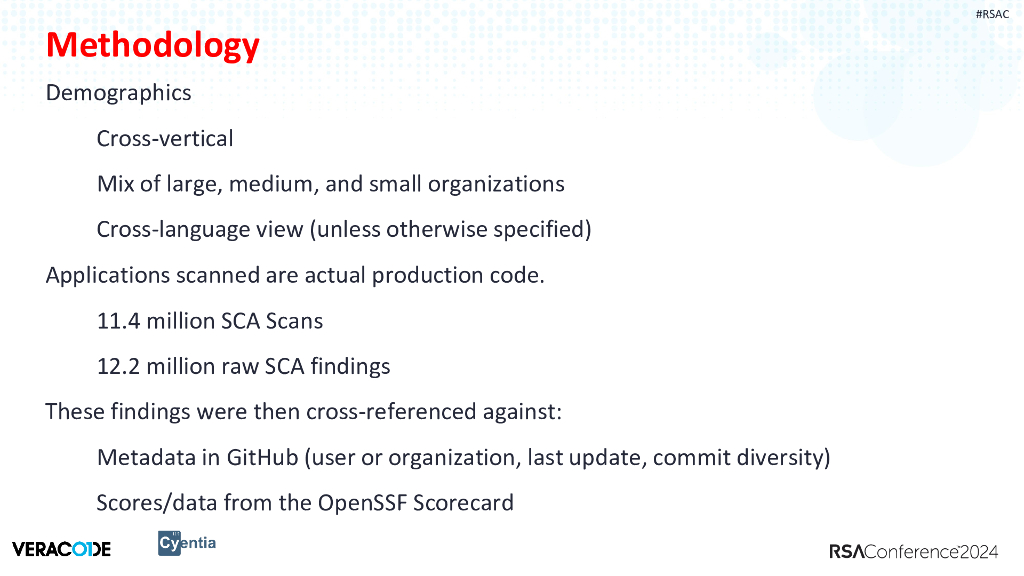 #RSAC

Methodology

Demographics

Cross-vertical

Mix of large, medium, and small organizations

Cross-language view (unless otherwise specified)

Applications scanned are actual production code.

11.4 million SCA Scans

12.2 million raw SCA findings

These findings were then cross-referenced against:

Metadata in GitHub (user or organization, last update, commit diversity)

Scores/data from the OpenSSF Scorecard

VERACODE

Cyentia

RSAConference2024